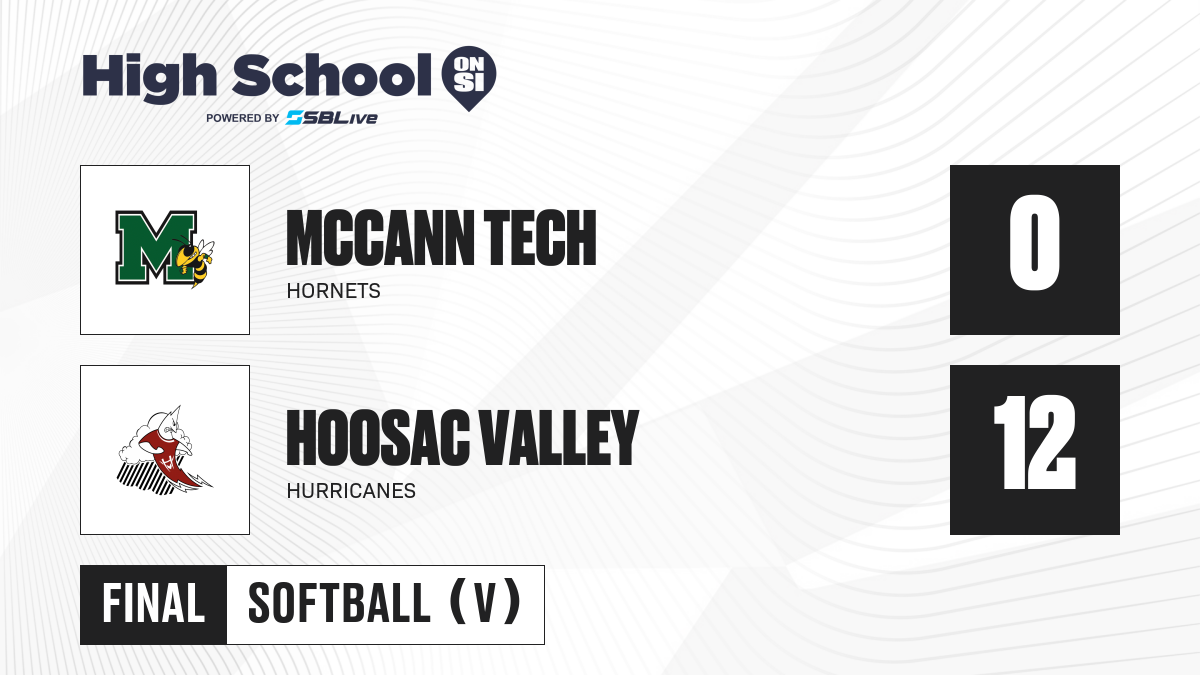 High School ON SI
POWERED BY SBLive

M

MCCANN TECH
HORNETS

0

HOOSAC VALLEY
HURRICANES

12

FINAL
SOFTBALL (V)